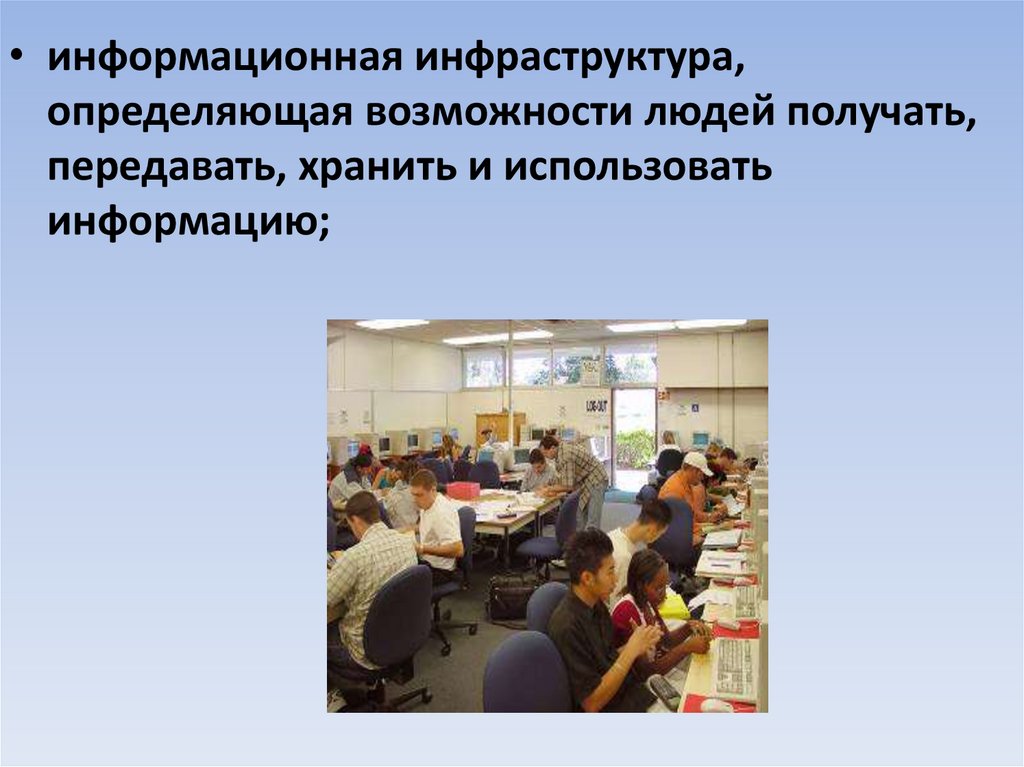 • информационная инфраструктура, определяющая возможности людей получать, передавать, хранить и использовать информацию;

LOG-OUT